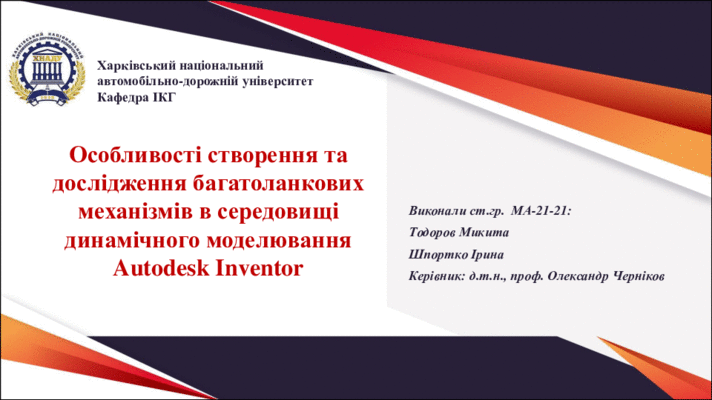 ХНАДУ

Харківський національний автомобільно-дорожній університет
Кафедра ІКГ

Особливості створення та дослідження багатоланкових механізмів в середовищі динамічного моделювання Autodesk Inventor

Виконали ст.гр. МА-21-21:
Тодоров Микита
Шпортко Ірина
Керівник: д.т.н., проф. Олександр Черніков